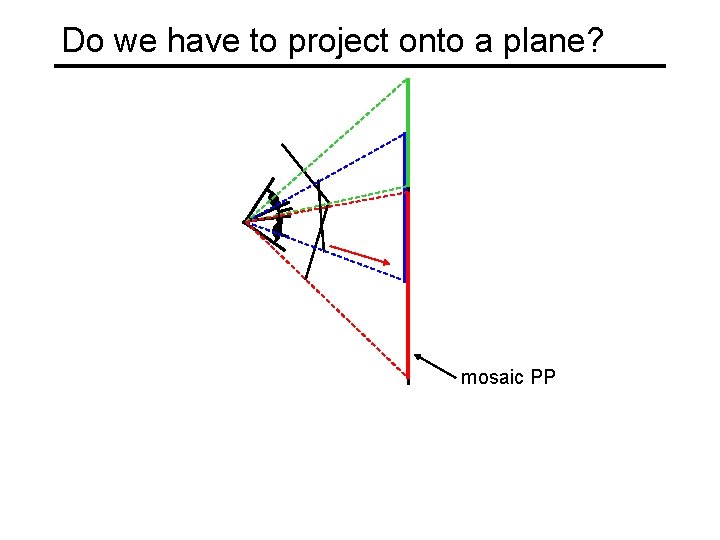 Do we have to project onto a plane?

mosaic PP